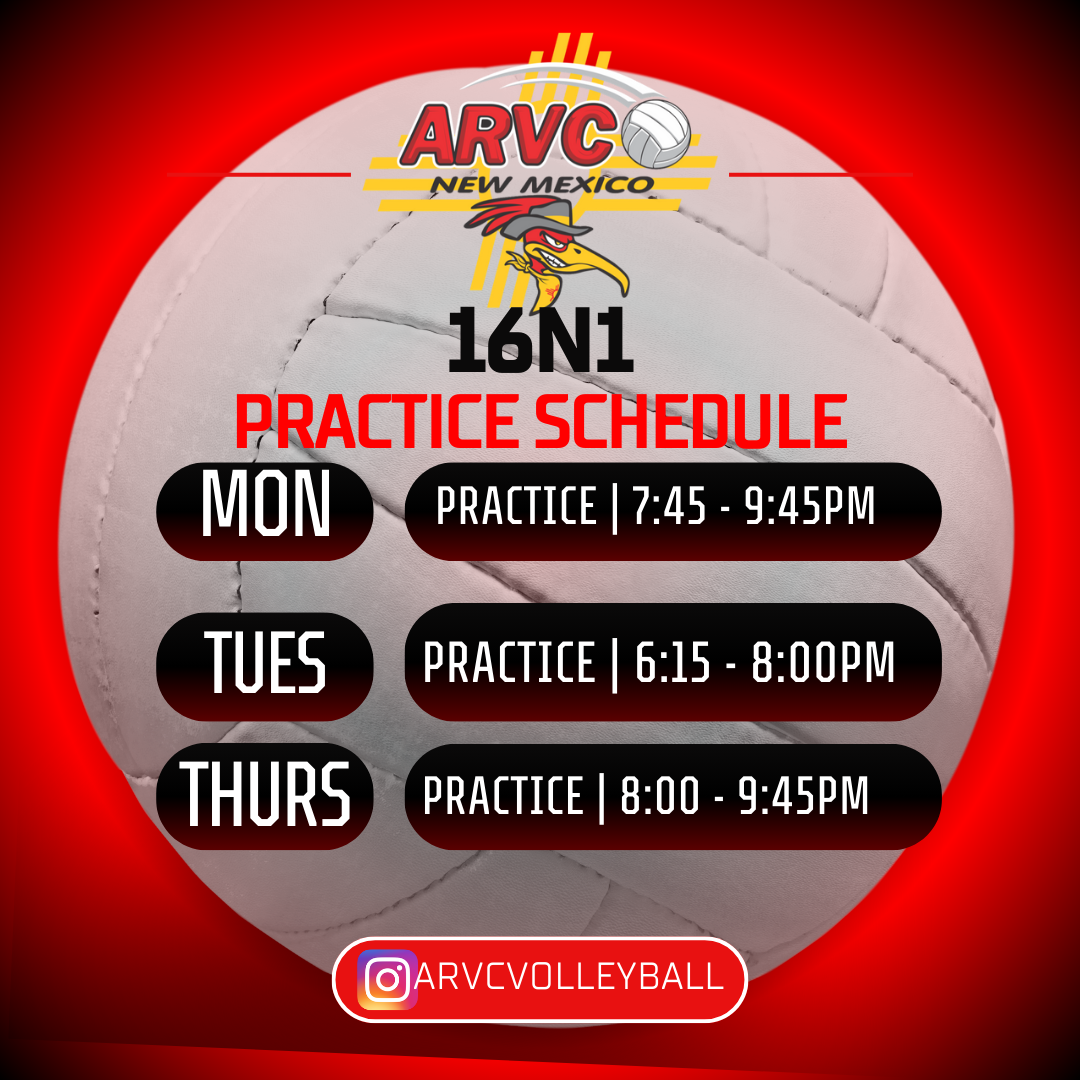 ARVC
NEW MEXICO

16N1
PRACTICE SCHEDULE

MON
PRACTICE | 7:45 - 9:45PM

TUES
PRACTICE | 6:15 - 8:00PM

THURS
PRACTICE | 8:00 - 9:45PM

ARVCVOLLEYBALL